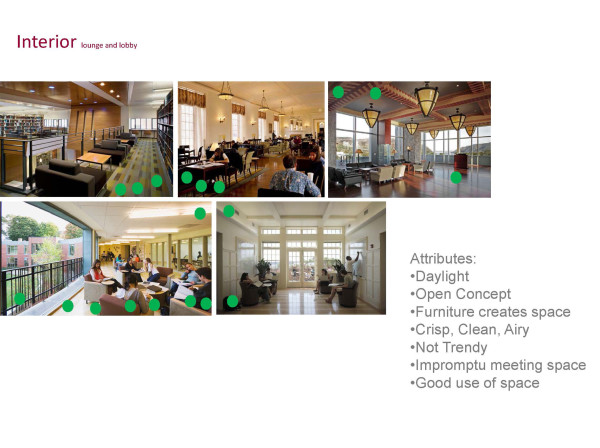 Interior lounge and lobby

Attributes:
•Daylight
•Open Concept
•Furniture creates space
•Crisp, Clean, Airy
•Not Trendy
•Impromptu meeting space
•Good use of space